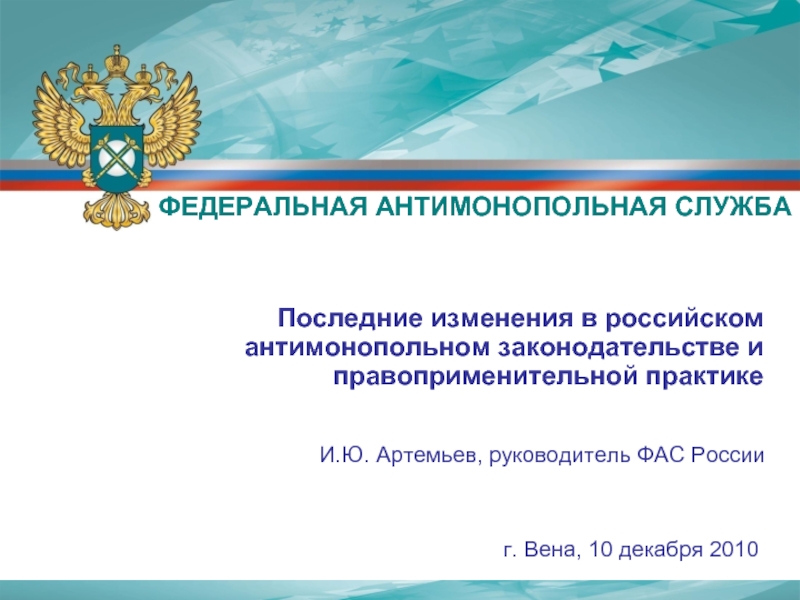 ФЕДЕРАЛЬНАЯ АНТИМОНОПОЛЬНАЯ СЛУЖБА

Последние изменения в российском антимонопольном законодательстве и правоприменительной практике

И.Ю. Артемьев, руководитель ФАС России

г. Вена, 10 декабря 2010